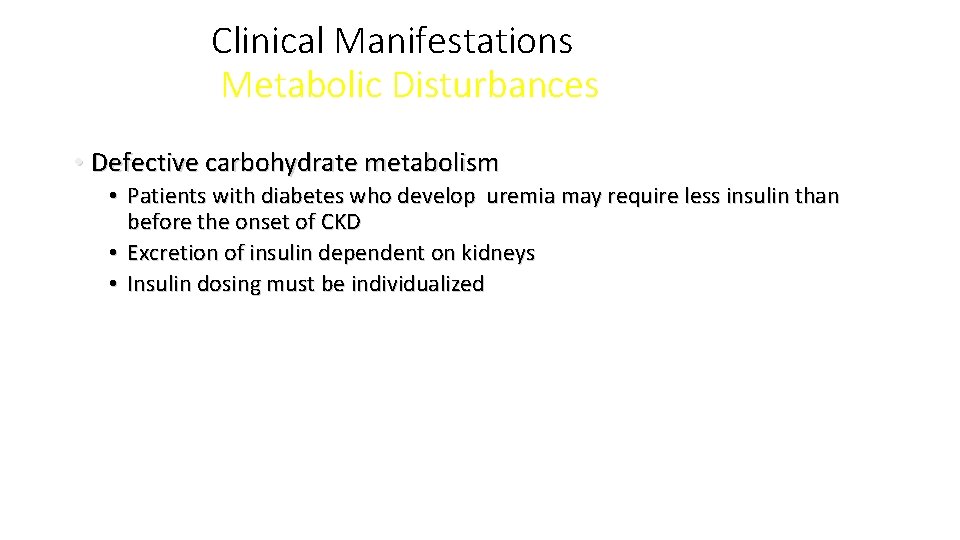 Clinical Manifestations
Metabolic Disturbances

• Defective carbohydrate metabolism
• Patients with diabetes who develop uremia may require less insulin than before the onset of CKD
• Excretion of insulin dependent on kidneys
• Insulin dosing must be individualized